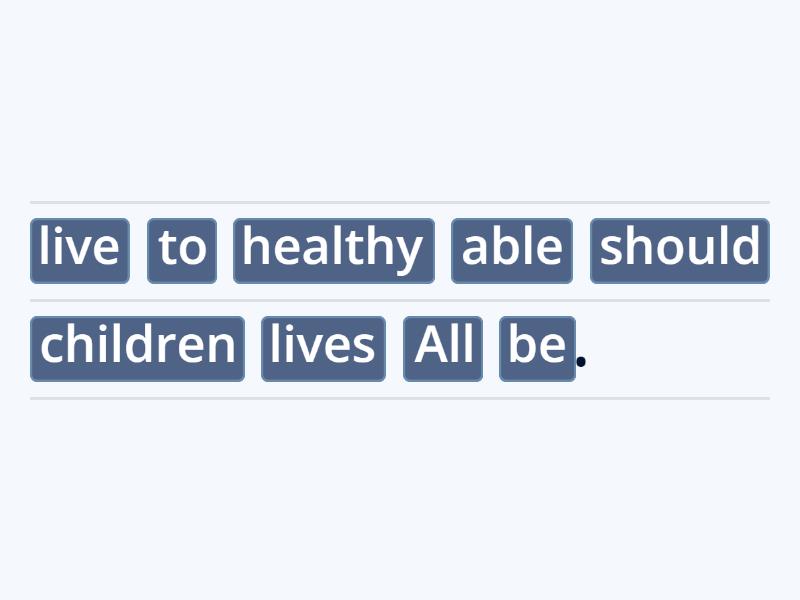 live to healthy able should

children lives All be.